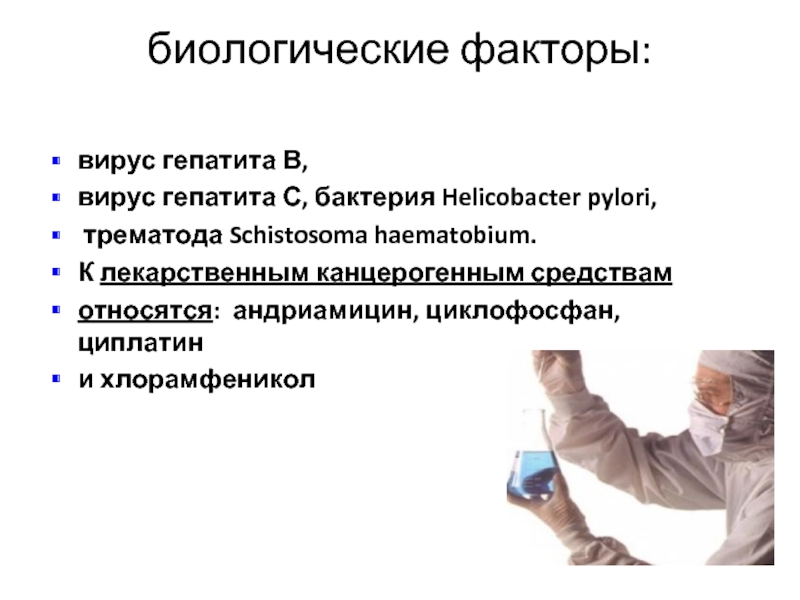 биологические факторы:

- вирус гепатита В,
- вирус гепатита С, бактерия Helicobacter pylori,
- трематода Schistosoma haematobium.
- К лекарственным канцерогенным средствам
- относятся: андриамицин, циклофосфан, циплатин
- и хлорамфеникол